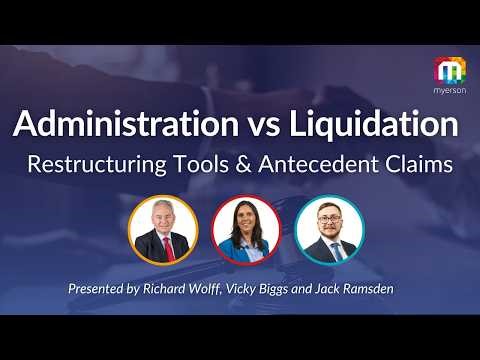 myerson

Administration vs Liquidation

Restructuring Tools & Antecedent Claims

Presented by Richard Wolff, Vicky Biggs and Jack Ramsden